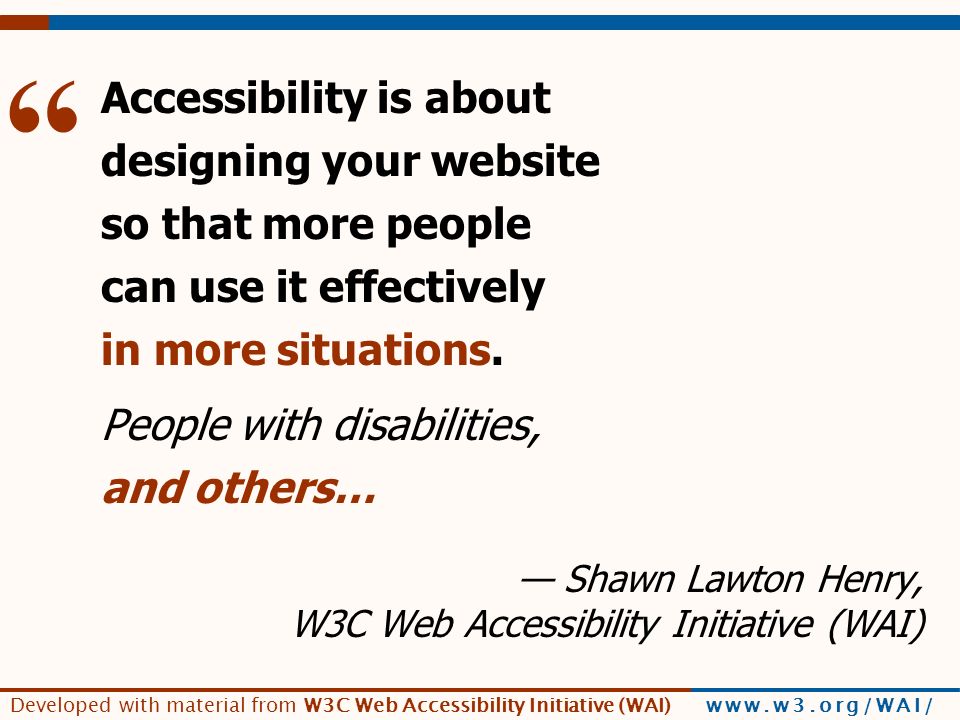 “ Accessibility is about designing your website so that more people can use it effectively in more situations.

People with disabilities, and others…

— Shawn Lawton Henry, W3C Web Accessibility Initiative (WAI)

Developed with material from W3C Web Accessibility Initiative (WAI) www.w3.org/WAI/